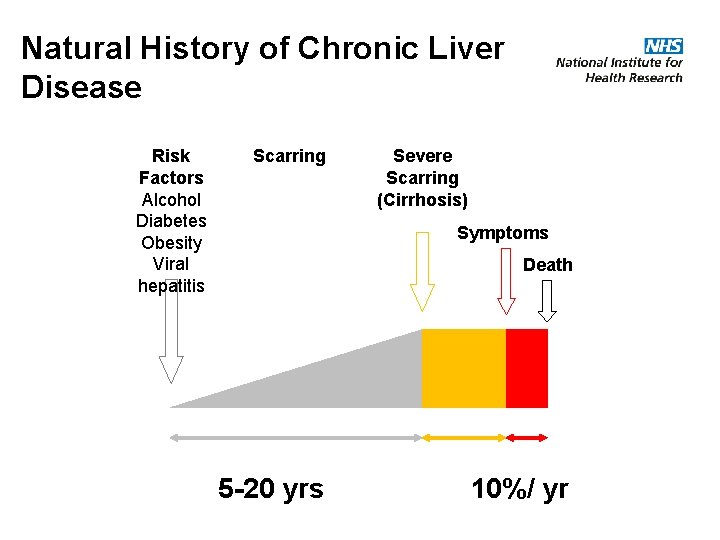 Natural History of Chronic Liver Disease

NHS
National Institute for Health Research

Risk Factors
Alcohol
Diabetes
Obesity
Viral hepatitis

Scarring

Severe Scarring (Cirrhosis)

Symptoms

Death

5-20 yrs

10%/ yr